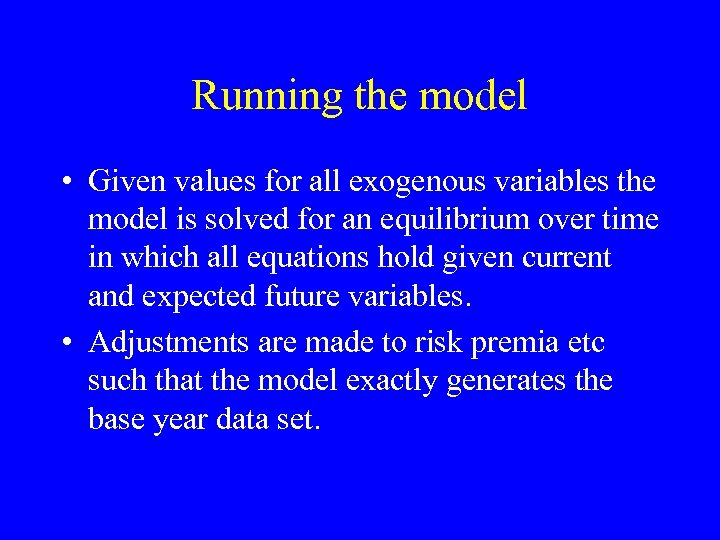 Running the model

• Given values for all exogenous variables the model is solved for an equilibrium over time in which all equations hold given current and expected future variables.

• Adjustments are made to risk premia etc such that the model exactly generates the base year data set.